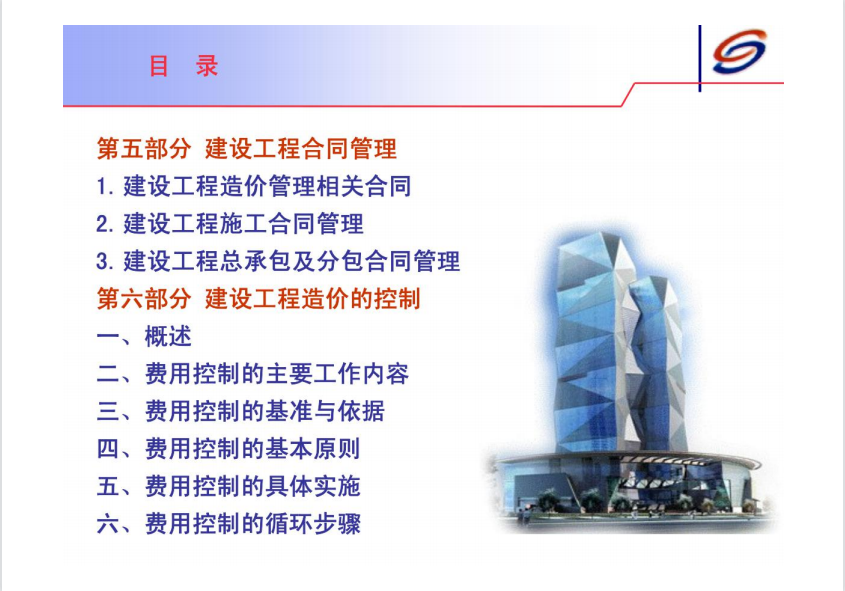 目　录

第五部分　建设工程合同管理
1. 建设工程造价管理相关合同
2. 建设工程施工合同管理
3. 建设工程总承包及分包合同管理
第六部分　建设工程造价的控制
一、概述
二、费用控制的主要工作内容
三、费用控制的基准与依据
四、费用控制的基本原则
五、费用控制的具体实施
六、费用控制的循环步骤